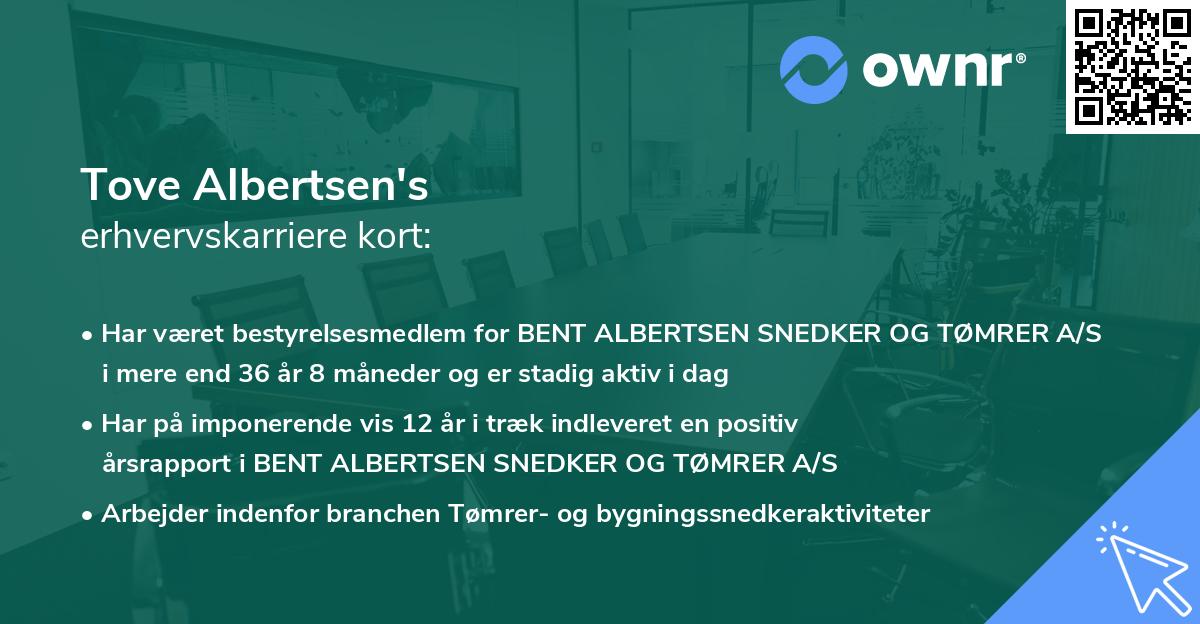 ownr®

Tove Albertsen's
erhvervskarriere kort:

• Har været bestyrelsesmedlem for BENT ALBERTSEN SNEDKER OG TØMRER A/S i mere end 36 år 8 måneder og er stadig aktiv i dag

• Har på imponerende vis 12 år i træk indleveret en positiv årsrapport i BENT ALBERTSEN SNEDKER OG TØMRER A/S

• Arbejder indenfor branchen Tømrer- og bygningssnedkeraktiviteter